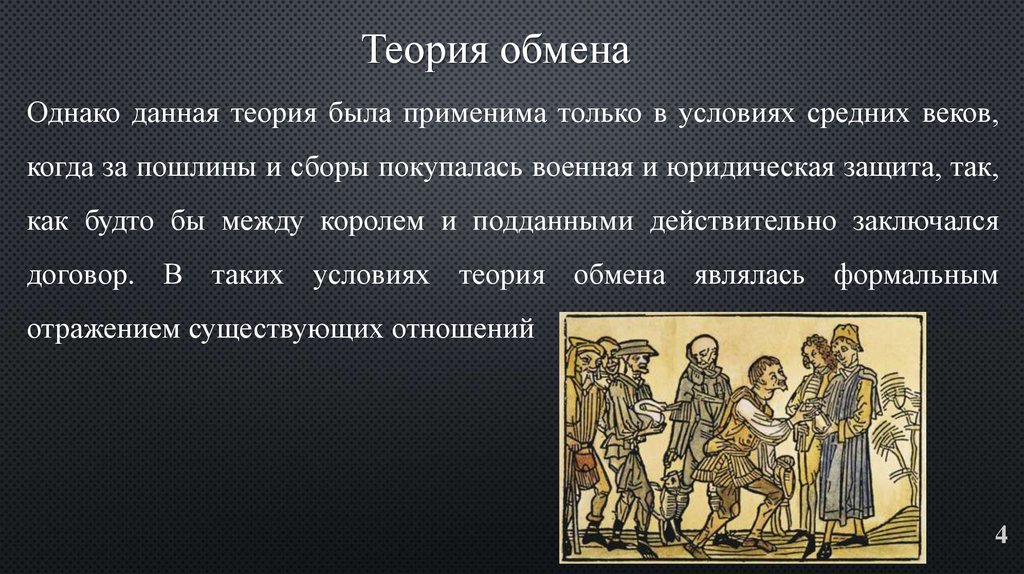 Теория обмена

Однако данная теория была применима только в условиях средних веков, когда за пошлины и сборы покупалась военная и юридическая защита, так, как будто бы между королем и подданными действительно заключался договор. В таких условиях теория обмена являлась формальным отражением существующих отношений

4